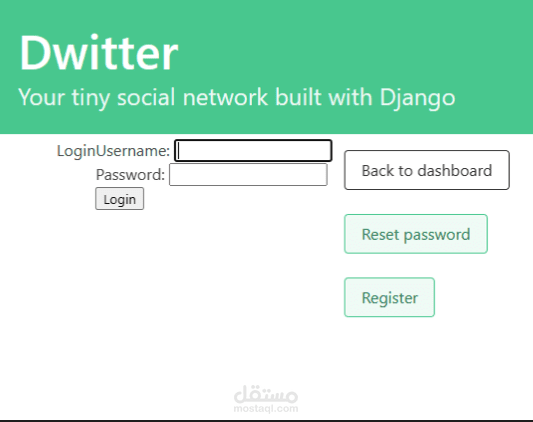 Dwitter

Your tiny social network built with Django

LoginUsername:

Password:

Login

Back to dashboard

Reset password

Register

مستقل
mostaql.com